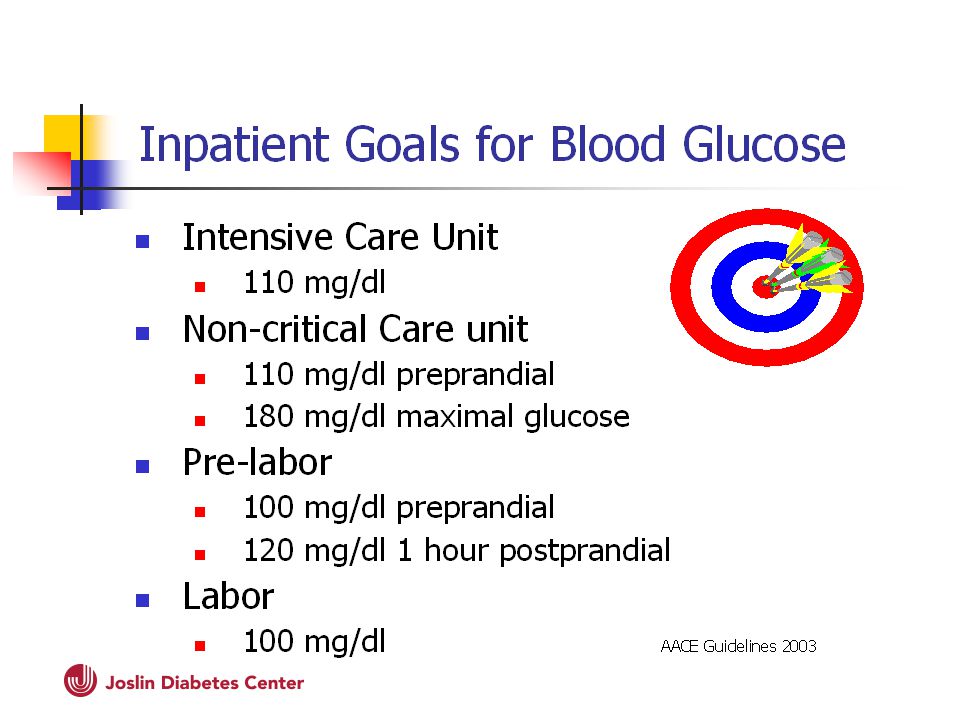 Inpatient Goals for Blood Glucose

- Intensive Care Unit
  - 110 mg/dl
- Non-critical Care unit
  - 110 mg/dl preprandial
  - 180 mg/dl maximal glucose
- Pre-labor
  - 100 mg/dl preprandial
  - 120 mg/dl 1 hour postprandial
- Labor
  - 100 mg/dl

AACE Guidelines 2003

Joslin Diabetes Center